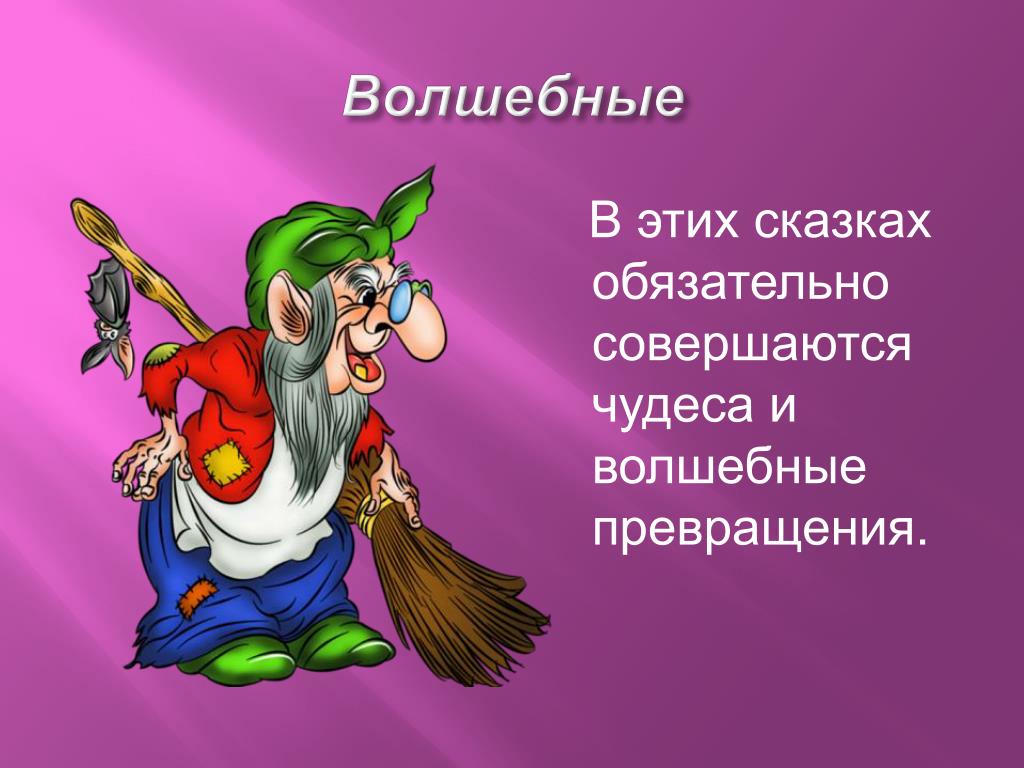 Волшебные

В этих сказках обязательно совершаются чудеса и волшебные превращения.